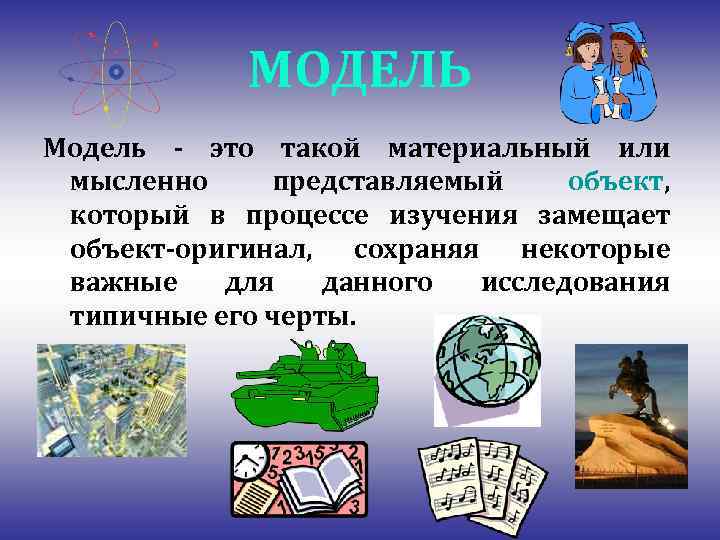 МОДЕЛЬ

Модель - это такой материальный или мысленно представляемый объект, который в процессе изучения замещает объект-оригинал, сохраняя некоторые важные для данного исследования типичные его черты.